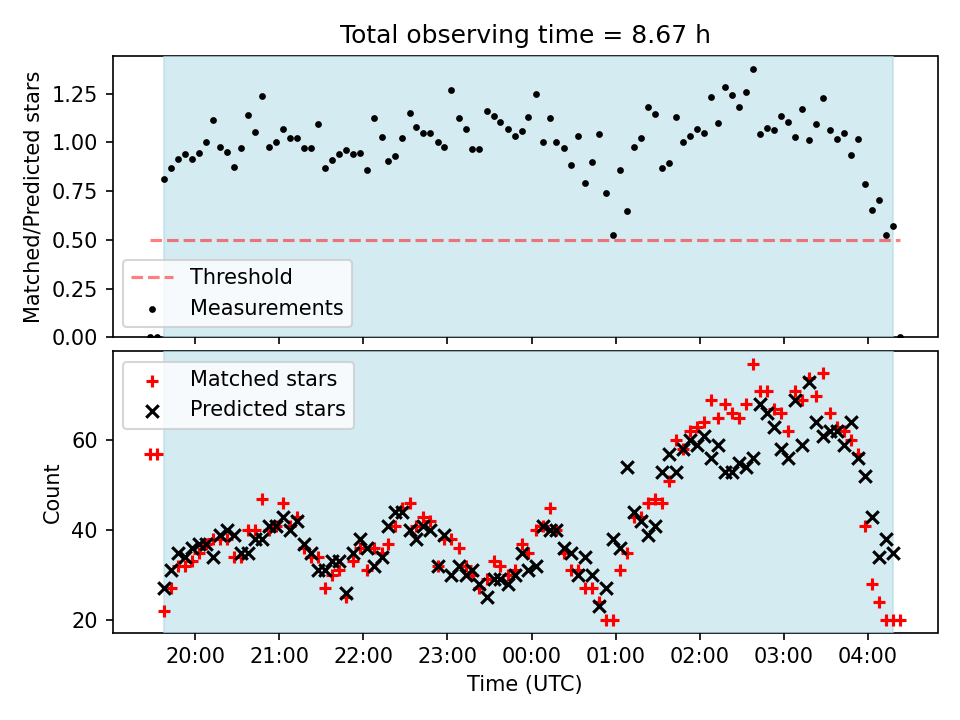 Total observing time = 8.67 h

Matched/Predicted stars

1.25
1.00
0.75
0.50
0.25
0.00

Threshold
Measurements

Matched stars
Predicted stars

Count

60
40
20

20:00
21:00
22:00
23:00
00:00
01:00
02:00
03:00
04:00

Time (UTC)